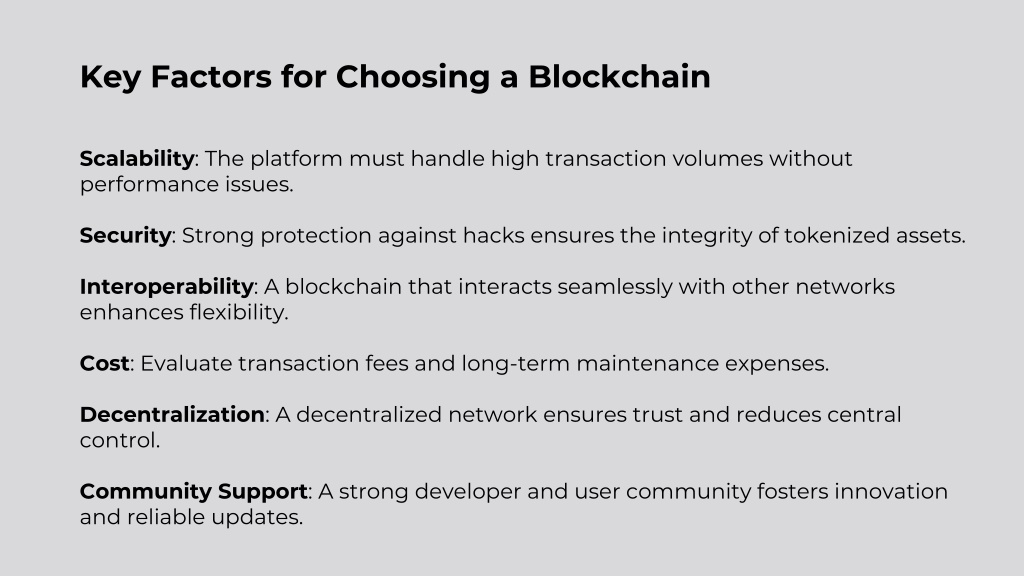 Key Factors for Choosing a Blockchain

Scalability: The platform must handle high transaction volumes without performance issues.

Security: Strong protection against hacks ensures the integrity of tokenized assets.

Interoperability: A blockchain that interacts seamlessly with other networks enhances flexibility.

Cost: Evaluate transaction fees and long-term maintenance expenses.

Decentralization: A decentralized network ensures trust and reduces central control.

Community Support: A strong developer and user community fosters innovation and reliable updates.